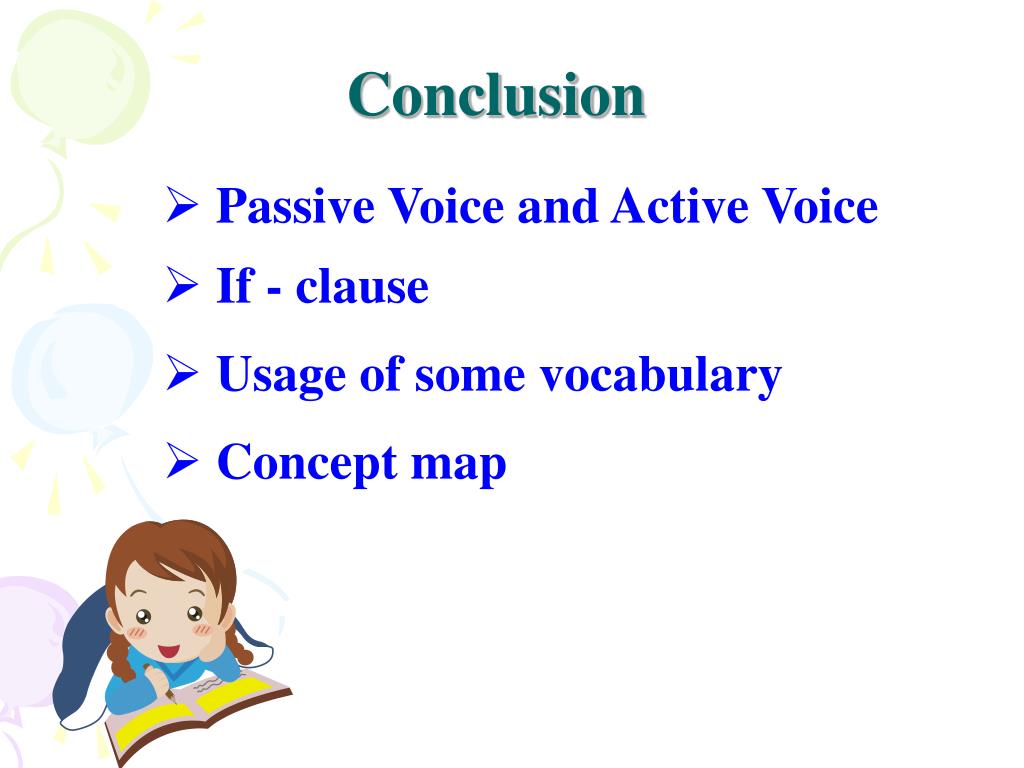 Conclusion

➢ Passive Voice and Active Voice

➢ If - clause

➢ Usage of some vocabulary

➢ Concept map